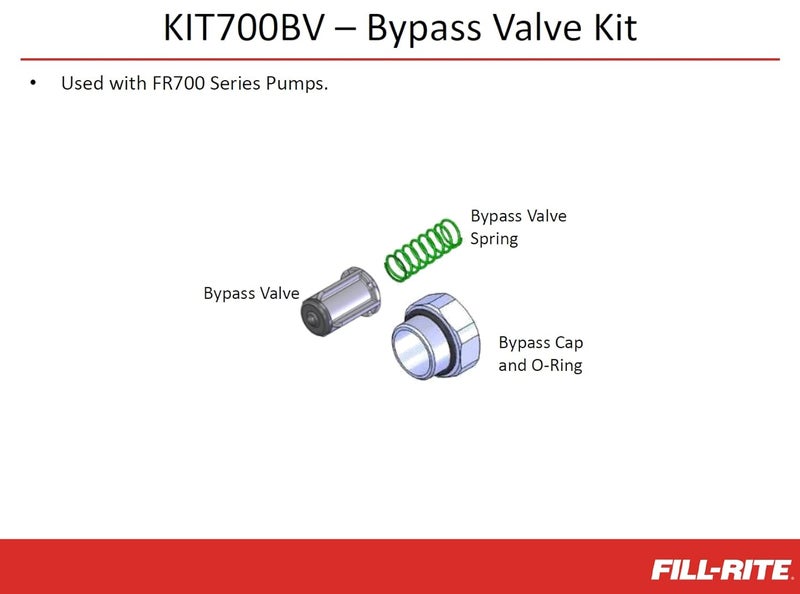 KIT700BV – Bypass Valve Kit

• Used with FR700 Series Pumps.

Bypass Valve Spring

Bypass Valve

Bypass Cap and O-Ring

FILL-RITE